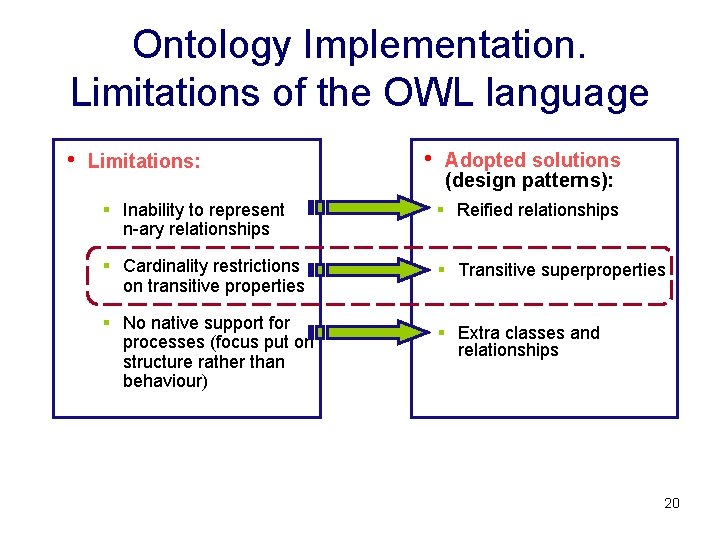 Ontology Implementation.
Limitations of the OWL language

• Limitations:

▪ Inability to represent n-ary relationships

▪ Cardinality restrictions on transitive properties

▪ No native support for processes (focus put on structure rather than behaviour)

• Adopted solutions (design patterns):

▪ Reified relationships

▪ Transitive superproperties

▪ Extra classes and relationships

20